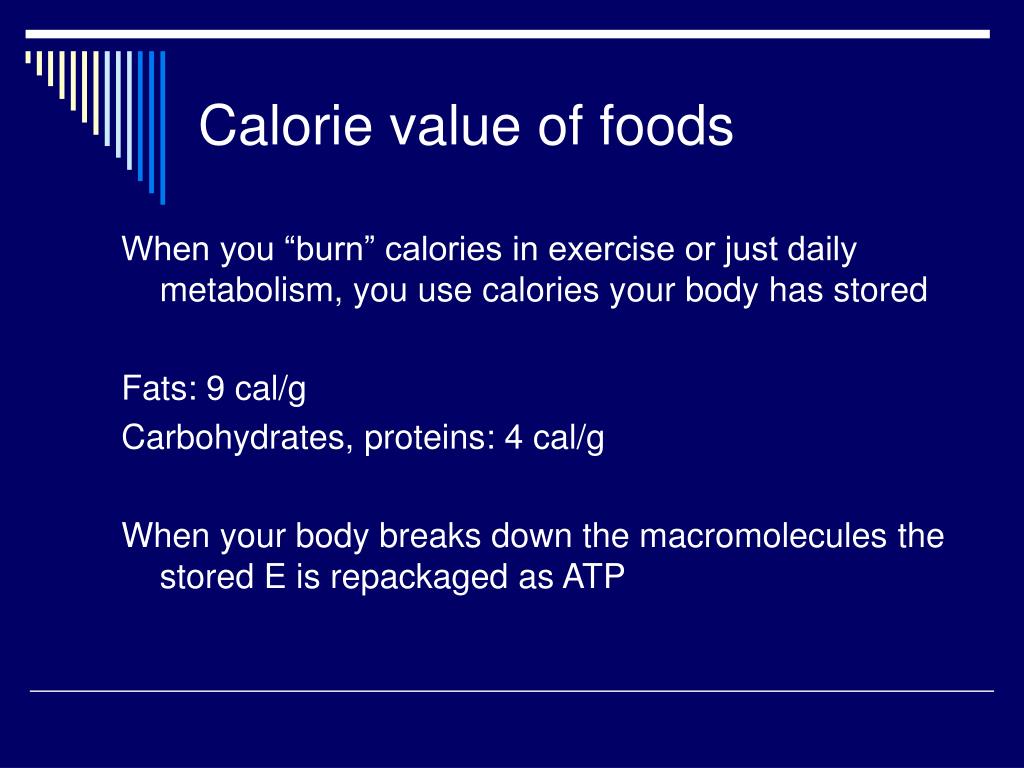 Calorie value of foods

When you “burn” calories in exercise or just daily metabolism, you use calories your body has stored

Fats: 9 cal/g

Carbohydrates, proteins: 4 cal/g

When your body breaks down the macromolecules the stored E is repackaged as ATP